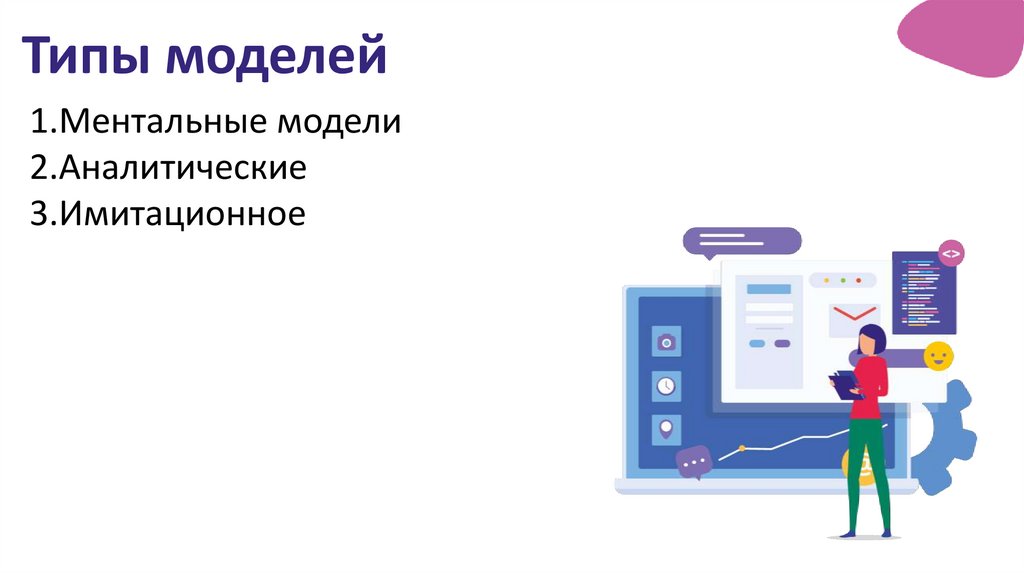 Типы моделей

1.Ментальные модели
2.Аналитические
3.Имитационное